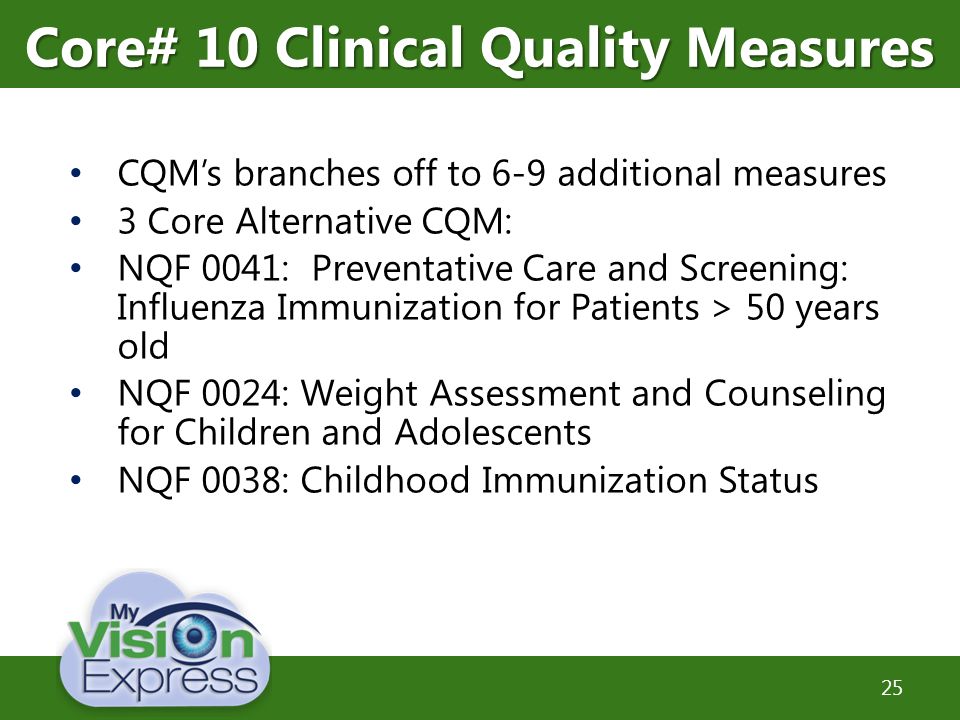 Core# 10 Clinical Quality Measures

• CQM's branches off to 6-9 additional measures
• 3 Core Alternative CQM:
• NQF 0041: Preventative Care and Screening: Influenza Immunization for Patients > 50 years old
• NQF 0024: Weight Assessment and Counseling for Children and Adolescents
• NQF 0038: Childhood Immunization Status

My Vision Express

25